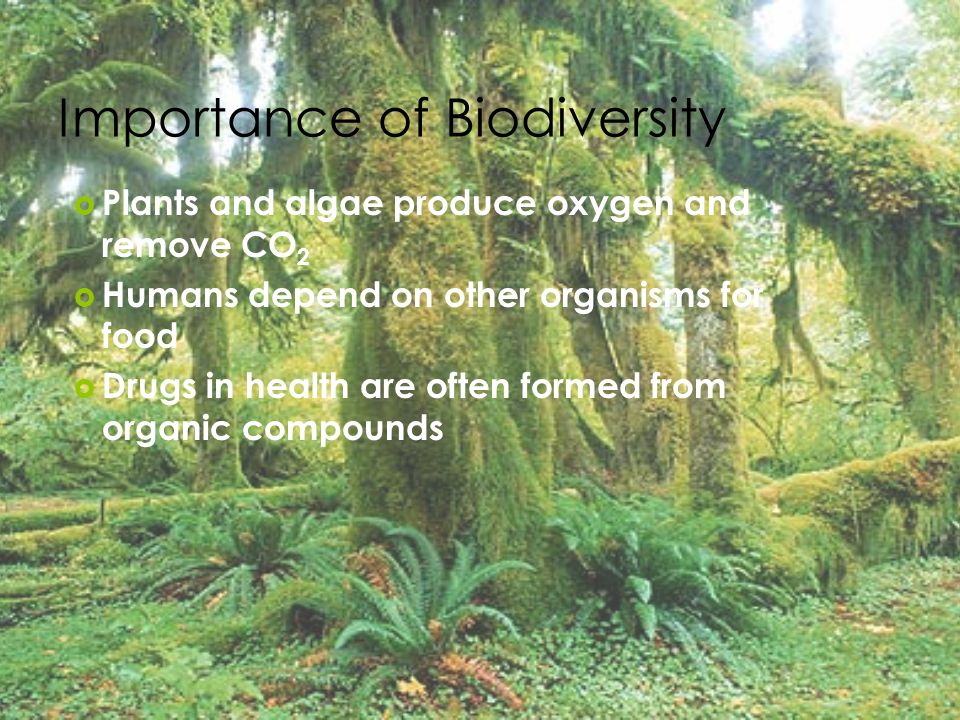 Importance of Biodiversity

Plants and algae produce oxygen and remove $CO_2$

Humans depend on other organisms for food

Drugs in health are often formed from organic compounds